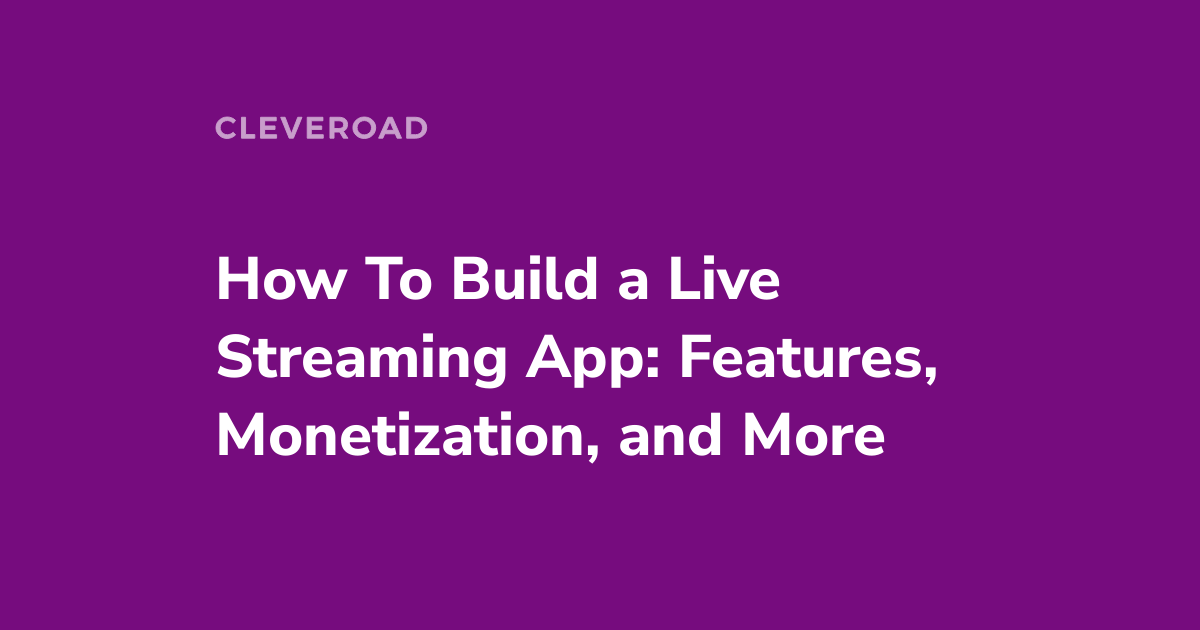 CLEVEROAD

How To Build a Live Streaming App: Features, Monetization, and More